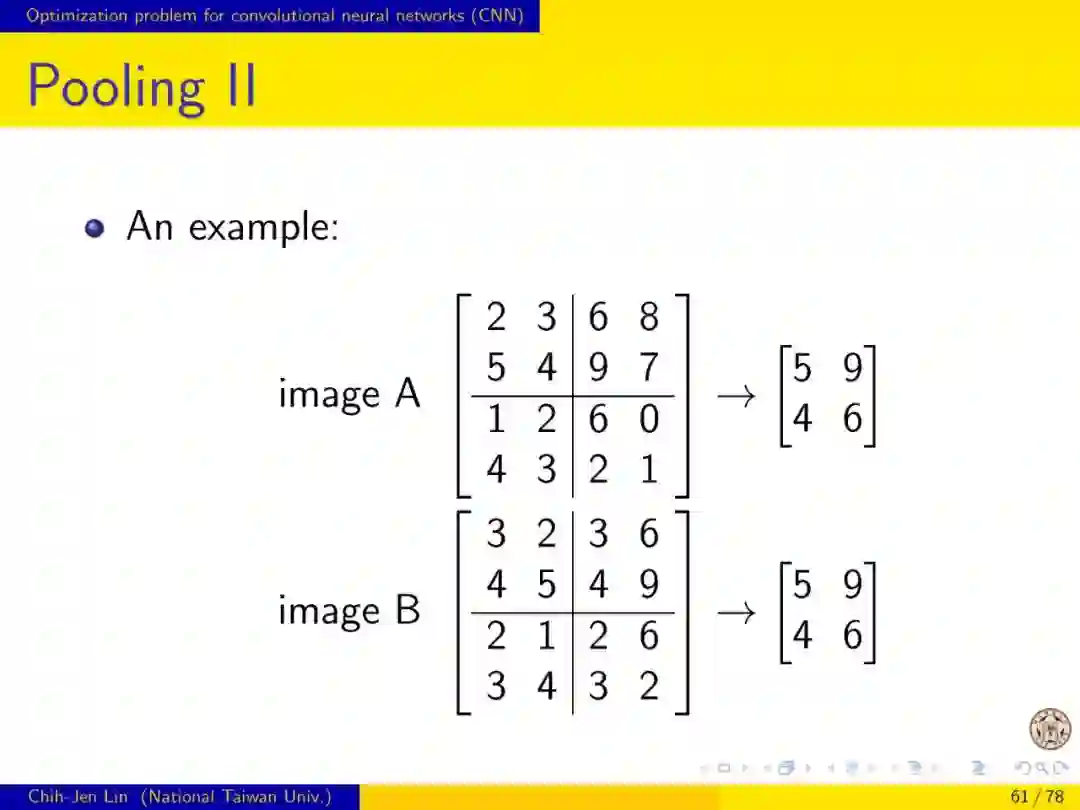 Optimization problem for convolutional neural networks (CNN)

Pooling II

An example:

image A $\left[\begin{array}{cc|cc} 2 & 3 & 6 & 8 \\ 5 & 4 & 9 & 7 \\ \hline 1 & 2 & 6 & 0 \\ 4 & 3 & 2 & 1 \end{array}\right] \rightarrow \begin{bmatrix} 5 & 9 \\ 4 & 6 \end{bmatrix}$

image B $\left[\begin{array}{cc|cc} 3 & 2 & 3 & 6 \\ 4 & 5 & 4 & 9 \\ \hline 2 & 1 & 2 & 6 \\ 3 & 4 & 3 & 2 \end{array}\right] \rightarrow \begin{bmatrix} 5 & 9 \\ 4 & 6 \end{bmatrix}$

Chih-Jen Lin (National Taiwan Univ.)

61 / 78